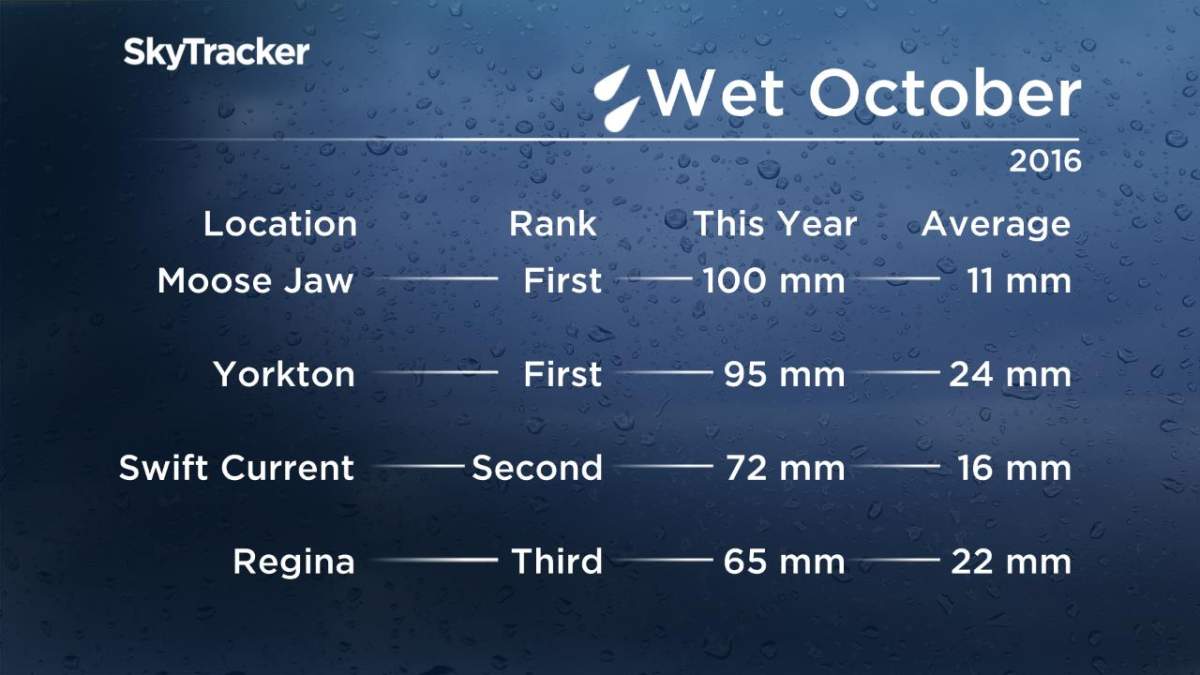 SkyTracker

Wet October

2016

| Location | Rank | This Year | Average |
|---|---|---|---|
| Moose Jaw | First | 100 mm | 11 mm |
| Yorkton | First | 95 mm | 24 mm |
| Swift Current | Second | 72 mm | 16 mm |
| Regina | Third | 65 mm | 22 mm |